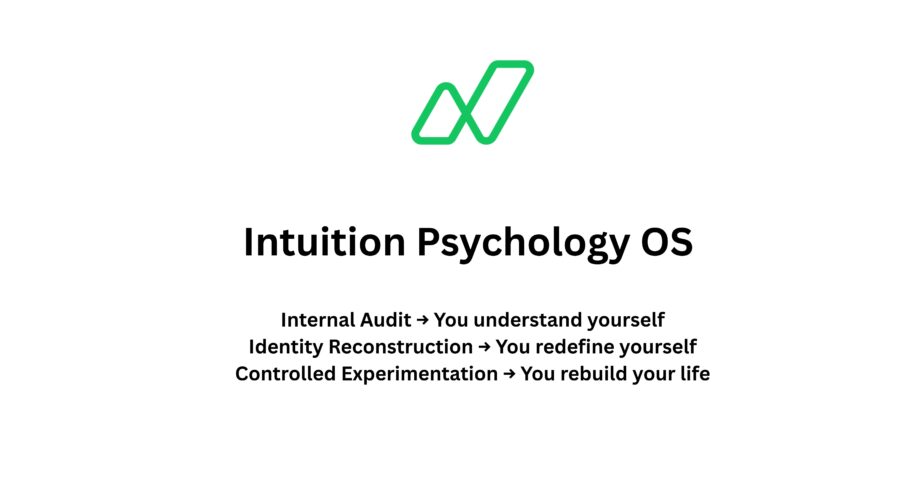 Intuition Psychology OS

Internal Audit → You understand yourself
Identity Reconstruction → You redefine yourself
Controlled Experimentation → You rebuild your life